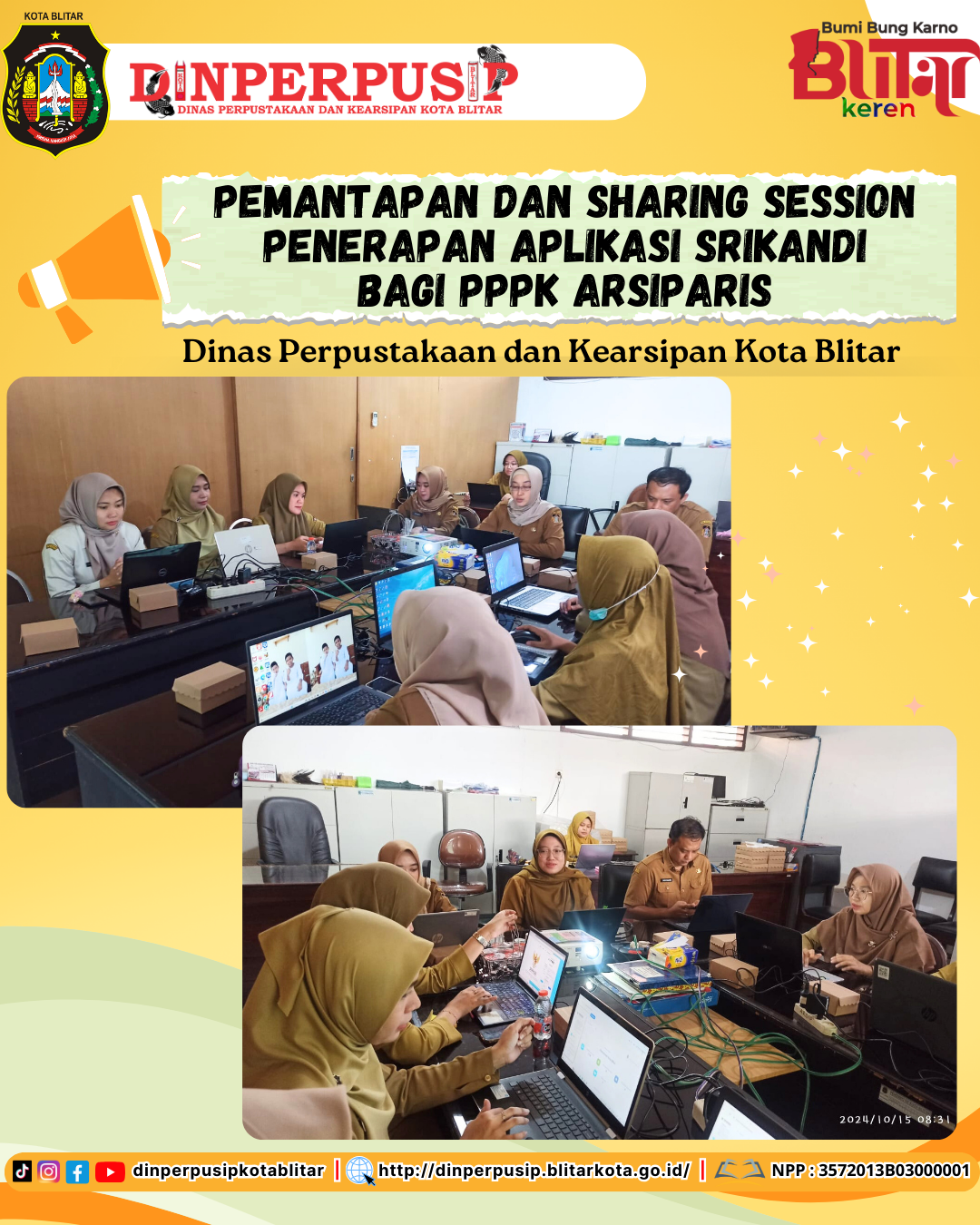 KOTA BLITAR

DINPERPUSIP
DINAS PERPUSTAKAAN DAN KEARSIPAN KOTA BLITAR

Bumi Bung Karno
Blitar
keren

PEMANTAPAN DAN SHARING SESSION PENERAPAN APLIKASI SRIKANDI BAGI PPPK ARSIPARIS

Dinas Perpustakaan dan Kearsipan Kota Blitar

2024/10/15 08:31

dinperpusipkotablitar | http://dinperpusip.blitarkota.go.id/ | NPP : 3572013B03000001